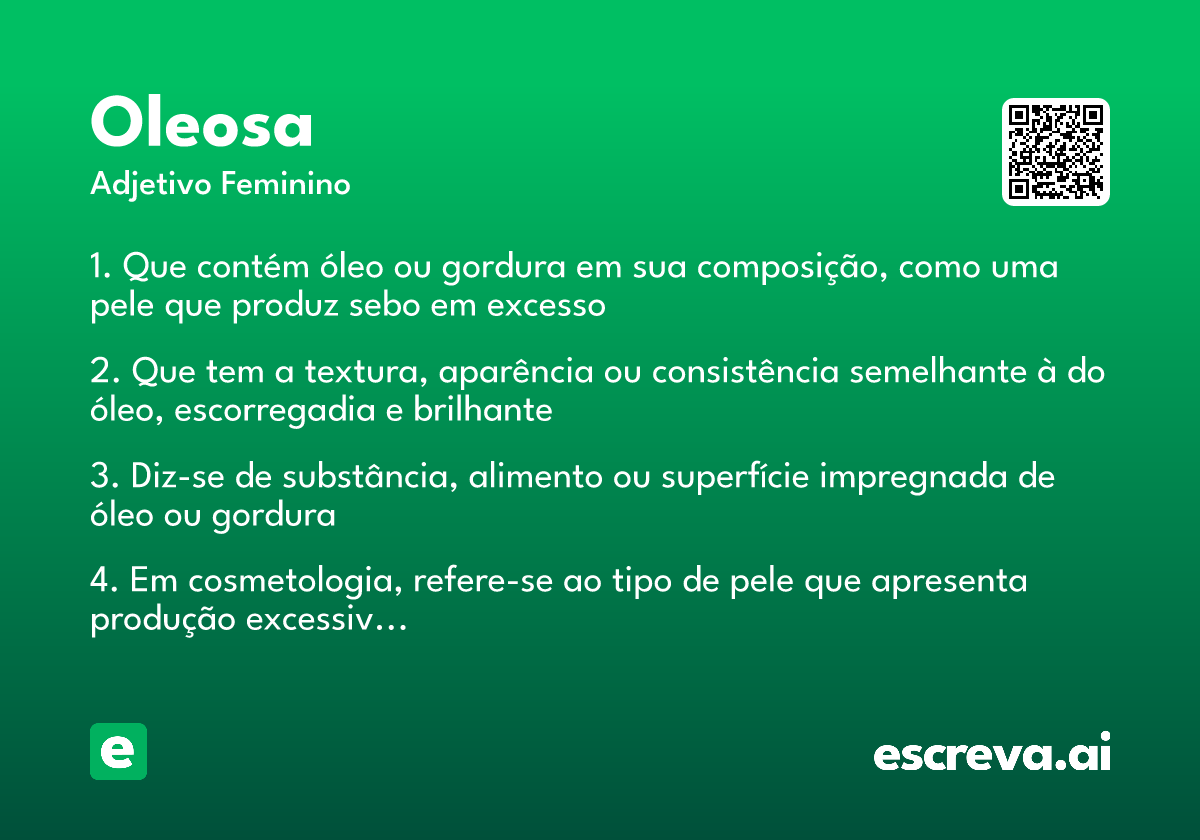 Oleosa
Adjetivo Feminino

1. Que contém óleo ou gordura em sua composição, como uma pele que produz sebo em excesso

2. Que tem a textura, aparência ou consistência semelhante à do óleo, escorregadia e brilhante

3. Diz-se de substância, alimento ou superfície impregnada de óleo ou gordura

4. Em cosmetologia, refere-se ao tipo de pele que apresenta produção excessiv...

e

escreva.ai